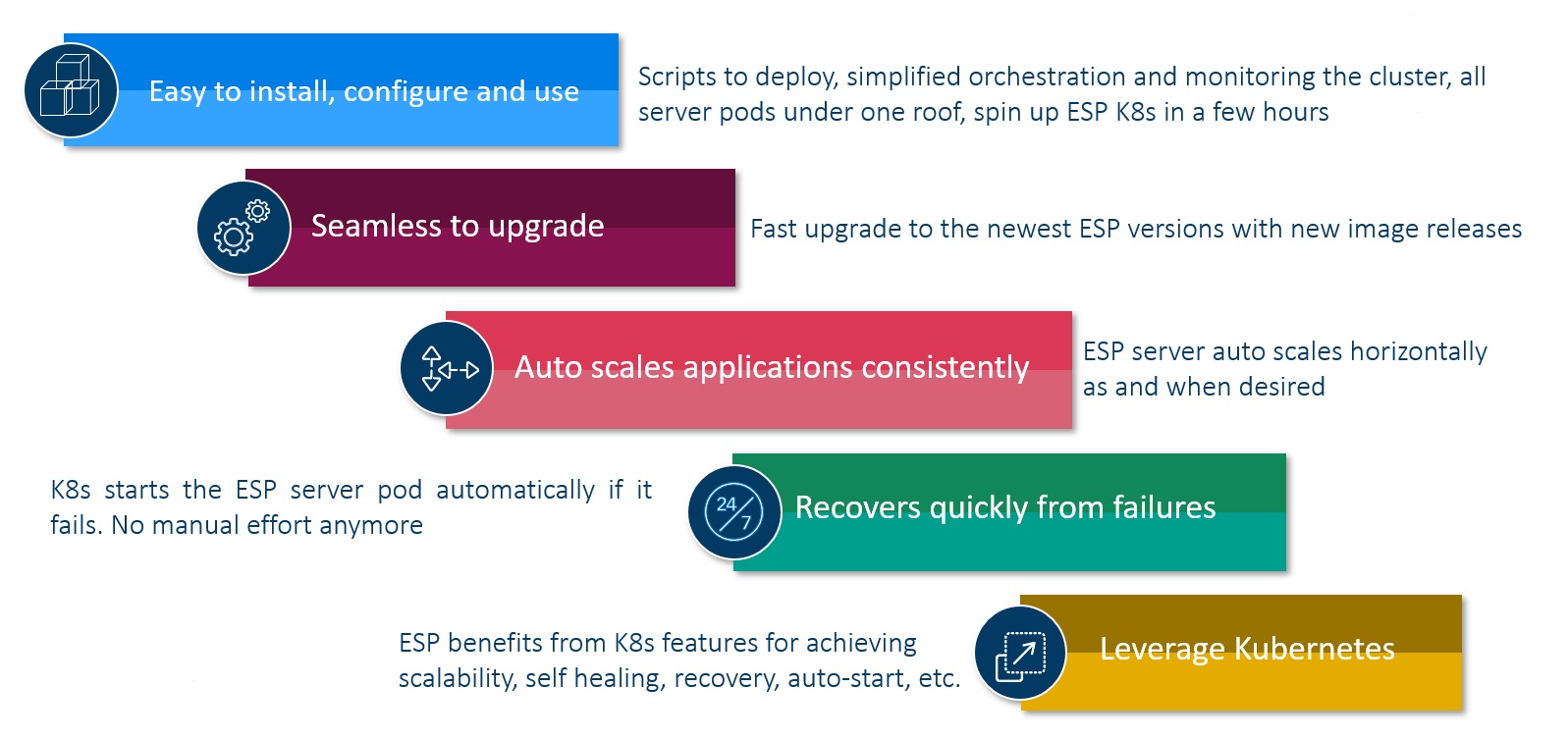 Easy to install, configure and use

Scripts to deploy, simplified orchestration and monitoring the cluster, all server pods under one roof, spin up ESP K8s in a few hours

Seamless to upgrade

Fast upgrade to the newest ESP versions with new image releases

Auto scales applications consistently

ESP server auto scales horizontally as and when desired

K8s starts the ESP server pod automatically if it fails. No manual effort anymore

24/7

Recovers quickly from failures

ESP benefits from K8s features for achieving scalability, self healing, recovery, auto-start, etc.

Leverage Kubernetes